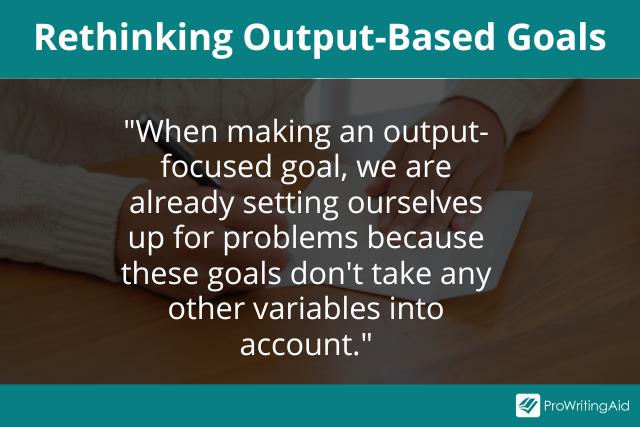 Rethinking Output-Based Goals

"When making an output-focused goal, we are already setting ourselves up for problems because these goals don't take any other variables into account."

ProWritingAid